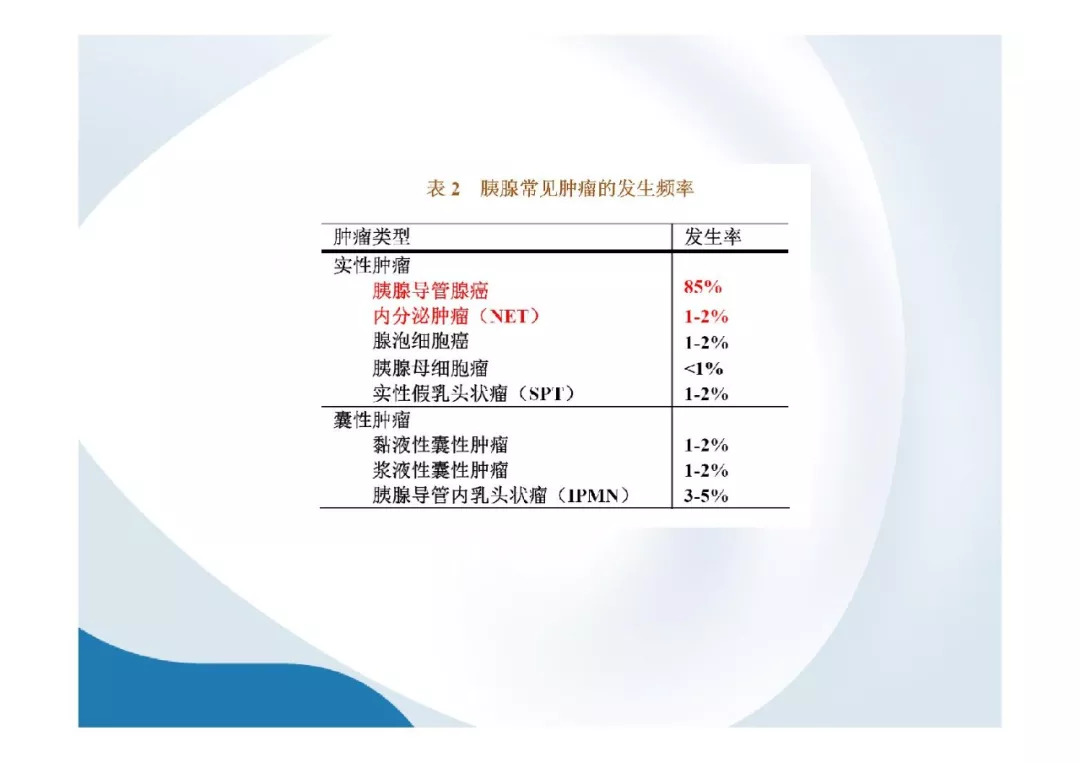 表 2　胰腺常见肿瘤的发生频率

| 肿瘤类型 | 发生率 |
|---|---|
| 实性肿瘤 | |
| 胰腺导管腺癌 | 85% |
| 内分泌肿瘤（NET） | 1-2% |
| 腺泡细胞癌 | 1-2% |
| 胰腺母细胞瘤 | <1% |
| 实性假乳头状瘤（SPT） | 1-2% |
| 囊性肿瘤 | |
| 黏液性囊性肿瘤 | 1-2% |
| 浆液性囊性肿瘤 | 1-2% |
| 胰腺导管内乳头状瘤（IPMN） | 3-5% |